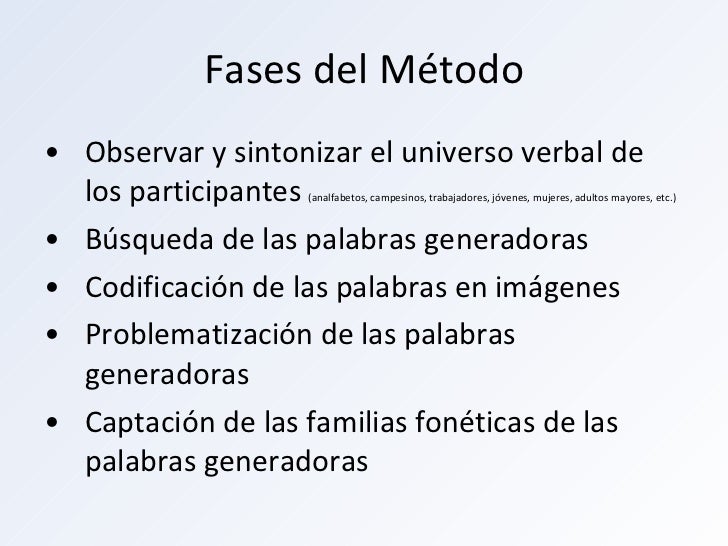 Fases del Método

• Observar y sintonizar el universo verbal de los participantes (analfabetos, campesinos, trabajadores, jóvenes, mujeres, adultos mayores, etc.)
• Búsqueda de las palabras generadoras
• Codificación de las palabras en imágenes
• Problematización de las palabras generadoras
• Captación de las familias fonéticas de las palabras generadoras